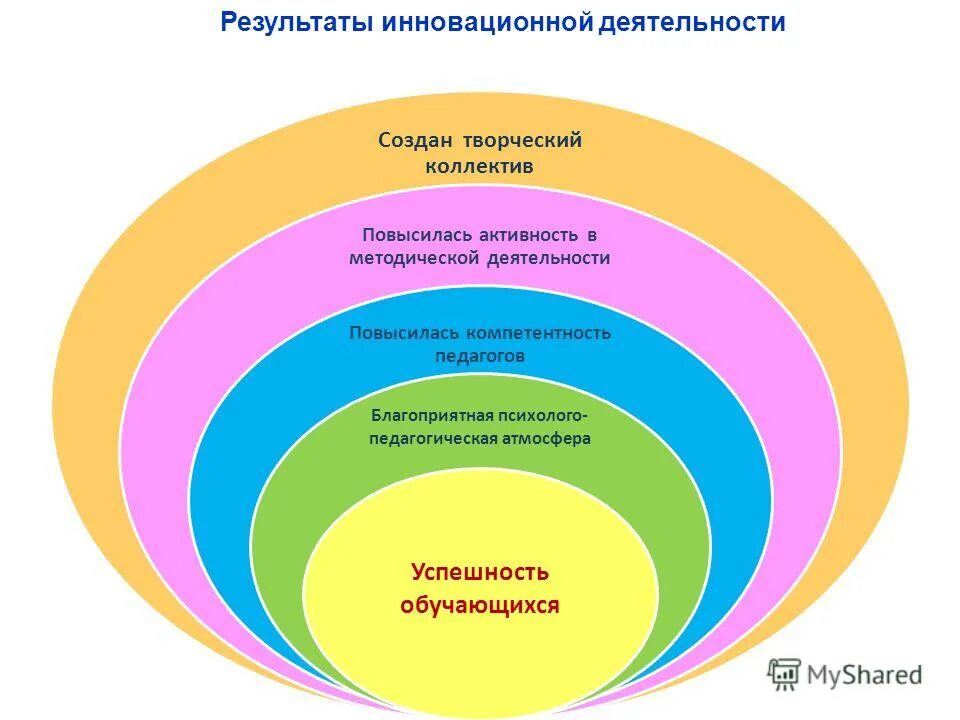 Результаты инновационной деятельности

Создан творческий коллектив

Повысилась активность в методической деятельности

Повысилась компетентность педагогов

Благоприятная психолого-педагогическая атмосфера

Успешность обучающихся

MyShared